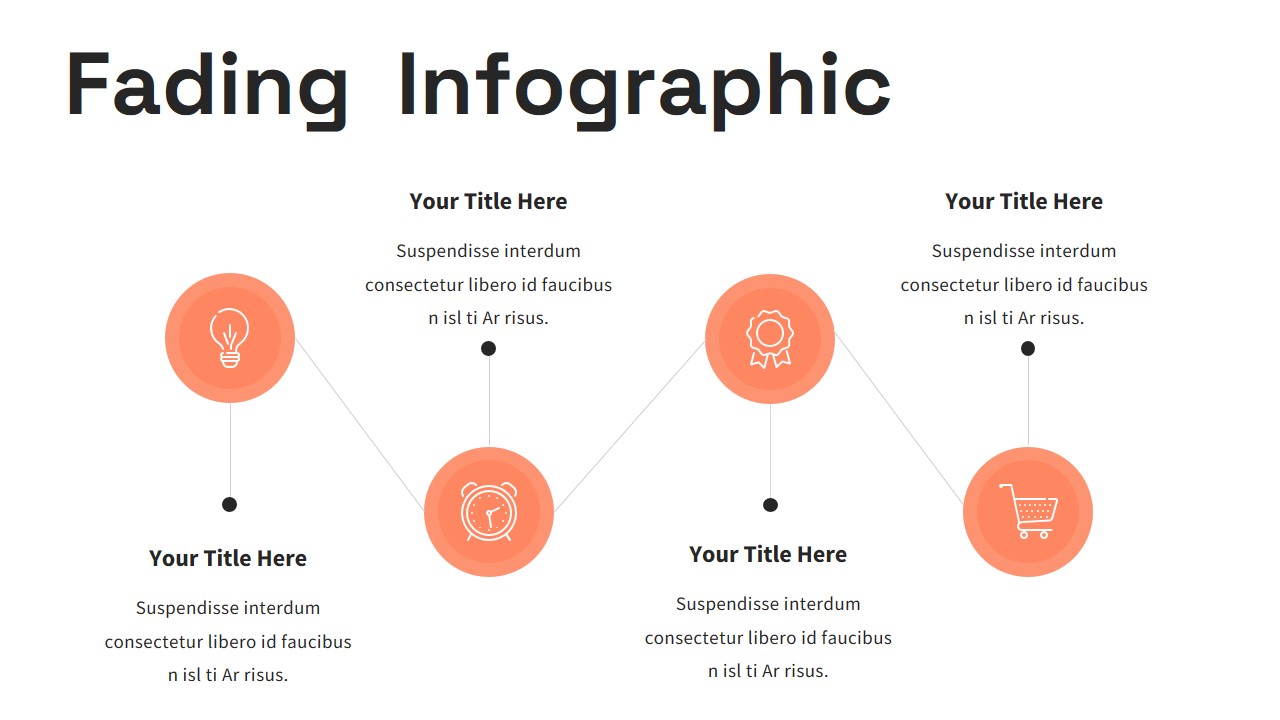 Fading Infographic

Your Title Here

Suspendisse interdum consectetur libero id faucibus n isl ti Ar risus.

Your Title Here

Suspendisse interdum consectetur libero id faucibus n isl ti Ar risus.

Your Title Here

Suspendisse interdum consectetur libero id faucibus n isl ti Ar risus.

Your Title Here

Suspendisse interdum consectetur libero id faucibus n isl ti Ar risus.